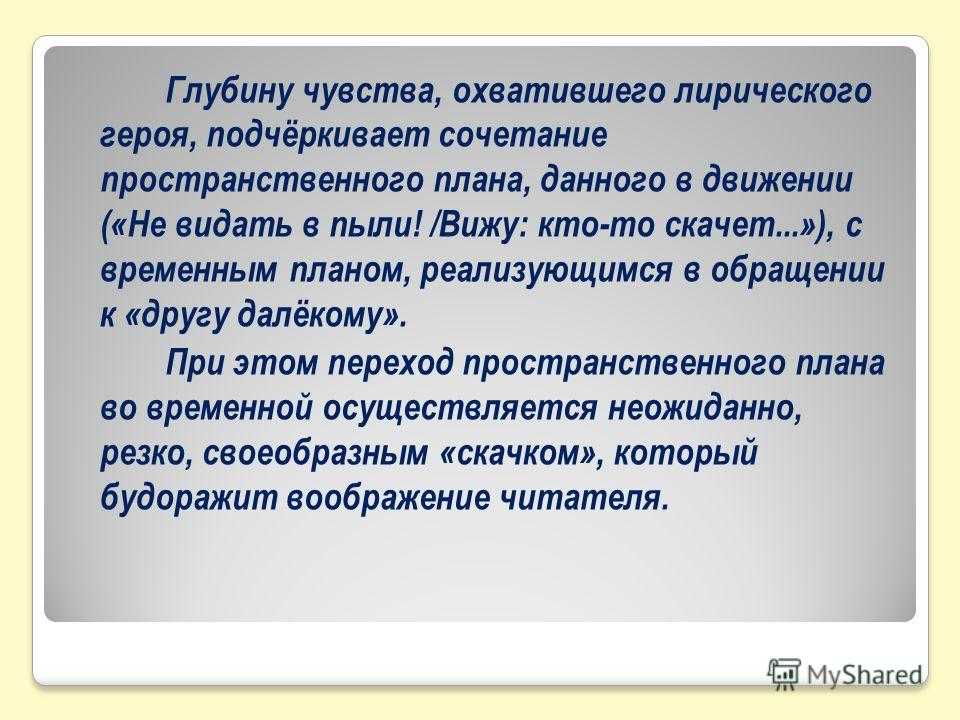 Глубину чувства, охватившего лирического героя, подчёркивает сочетание пространственного плана, данного в движении («Не видать в пыли! /Вижу: кто-то скачет...»), с временным планом, реализующимся в обращении к «другу далёкому».

При этом переход пространственного плана во временной осуществляется неожиданно, резко, своеобразным «скачком», который будоражит воображение читателя.

MyShared